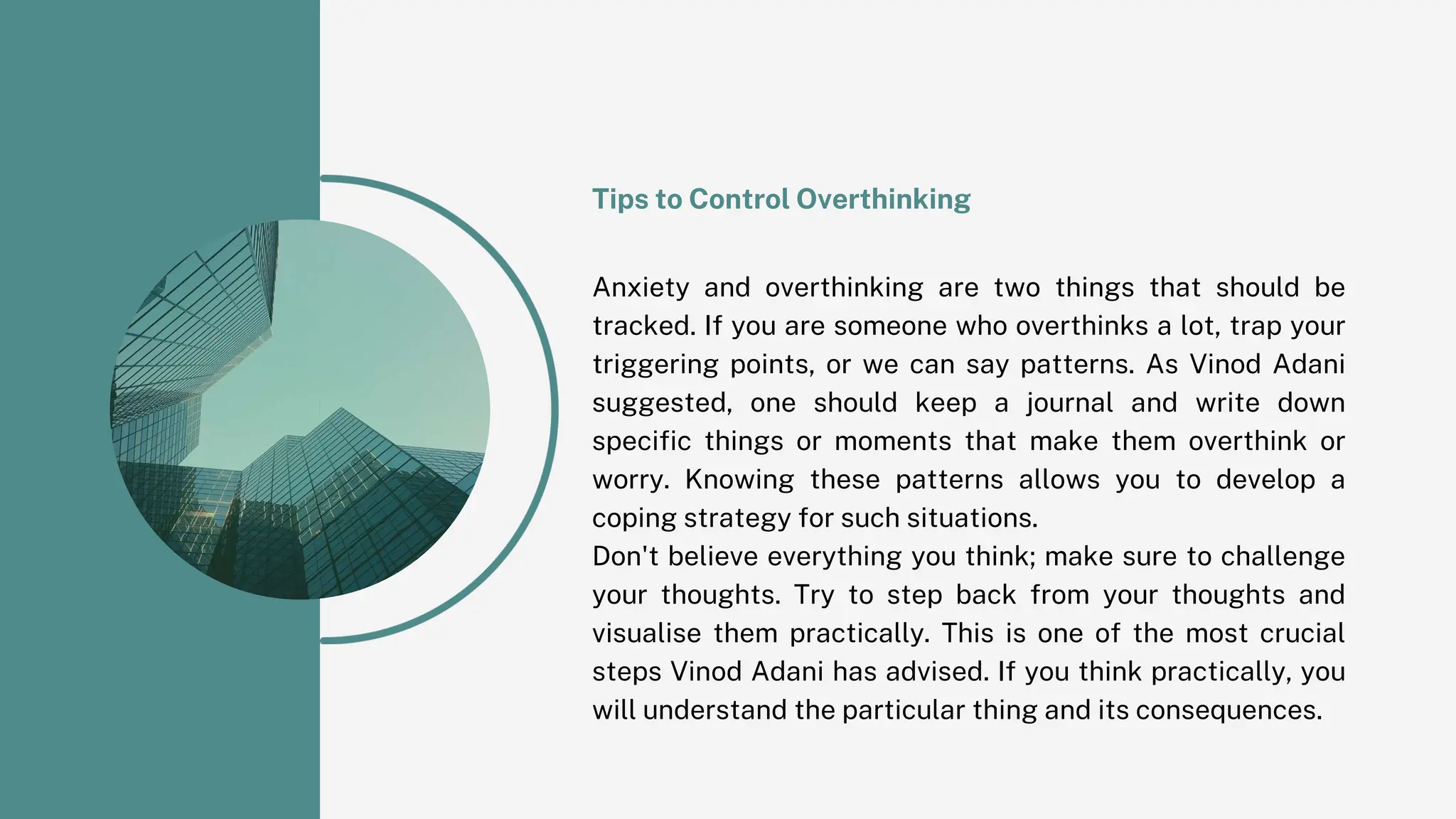 Tips to Control Overthinking

Anxiety and overthinking are two things that should be tracked. If you are someone who overthinks a lot, trap your triggering points, or we can say patterns. As Vinod Adani suggested, one should keep a journal and write down specific things or moments that make them overthink or worry. Knowing these patterns allows you to develop a coping strategy for such situations.
Don't believe everything you think; make sure to challenge your thoughts. Try to step back from your thoughts and visualise them practically. This is one of the most crucial steps Vinod Adani has advised. If you think practically, you will understand the particular thing and its consequences.